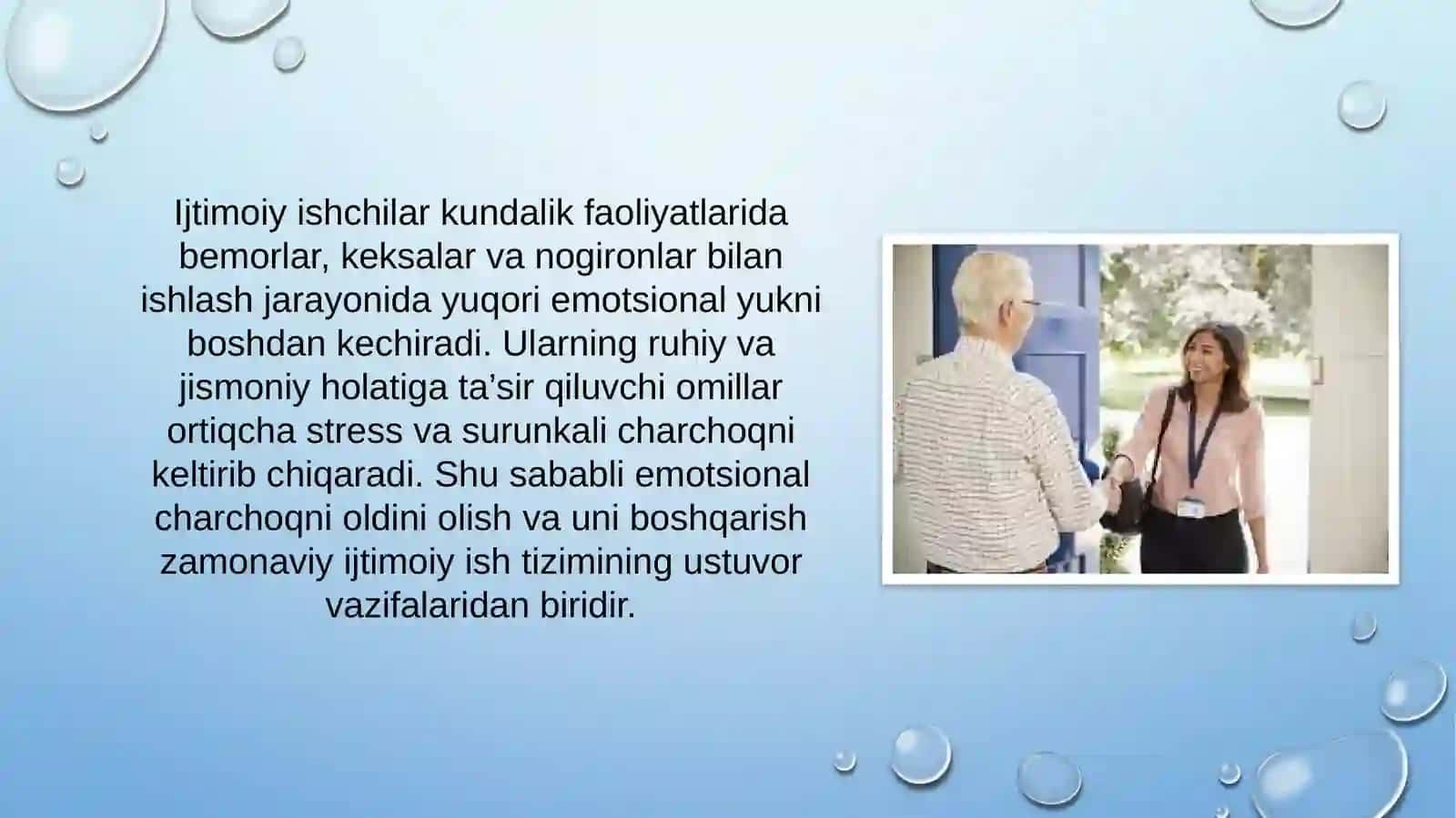 Ijtimoiy ishchilar kundalik faoliyatlarida bemorlar, keksalar va nogironlar bilan ishlash jarayonida yuqori emotsional yukni boshdan kechiradi. Ularning ruhiy va jismoniy holatiga ta’sir qiluvchi omillar ortiqcha stress va surunkali charchoqni keltirib chiqaradi. Shu sababli emotsional charchoqni oldini olish va uni boshqarish zamonaviy ijtimoiy ish tizimining ustuvor vazifalaridan biridir.